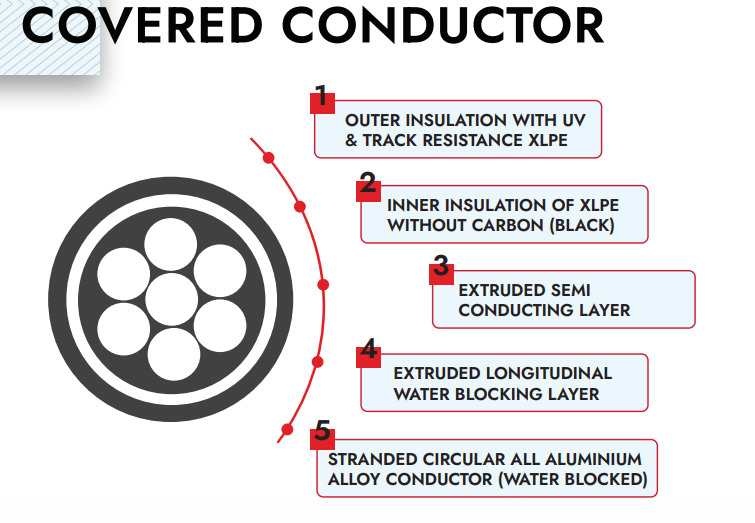 COVERED CONDUCTOR

1
OUTER INSULATION WITH UV & TRACK RESISTANCE XLPE

2
INNER INSULATION OF XLPE WITHOUT CARBON (BLACK)

3
EXTRUDED SEMI CONDUCTING LAYER

4
EXTRUDED LONGITUDINAL WATER BLOCKING LAYER

5
STRANDED CIRCULAR ALL ALUMINIUM ALLOY CONDUCTOR (WATER BLOCKED)